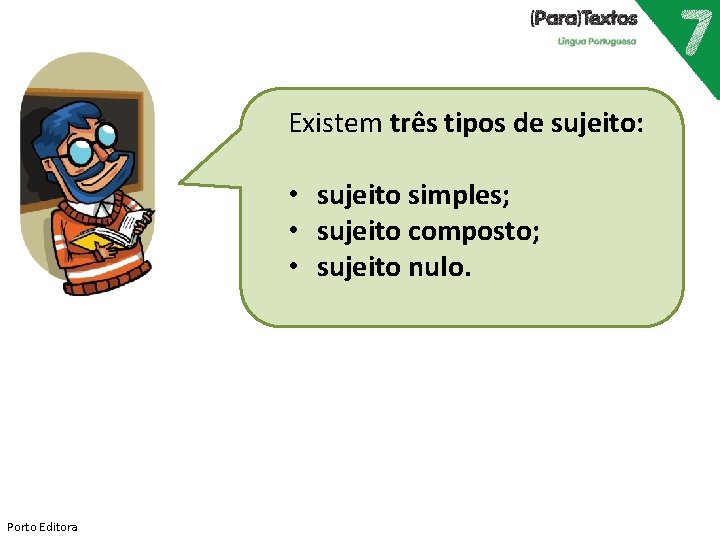 (Para)Textos
Língua Portuguesa
7

Existem três tipos de sujeito:

• sujeito simples;
• sujeito composto;
• sujeito nulo.

Porto Editora